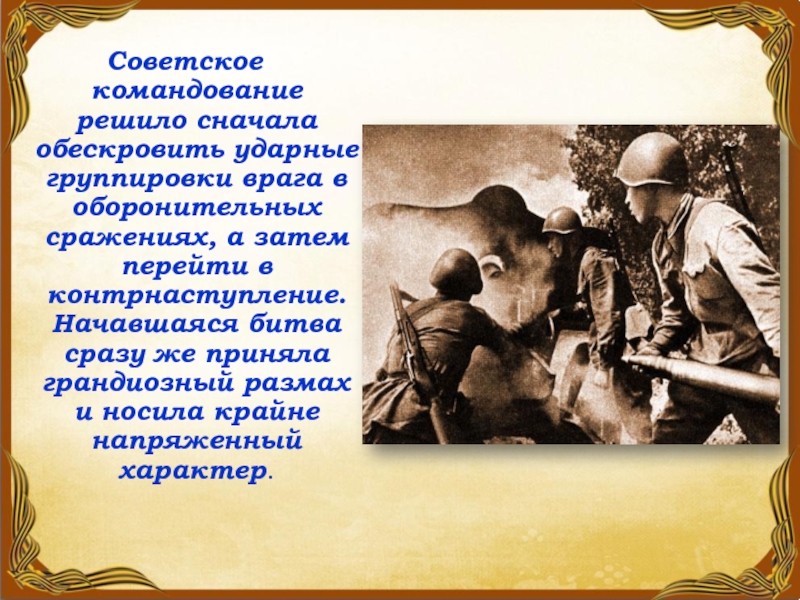 Советское командование решило сначала обескровить ударные группировки врага в оборонительных сражениях, а затем перейти в контрнаступление. Начавшаяся битва сразу же приняла грандиозный размах и носила крайне напряженный характер.